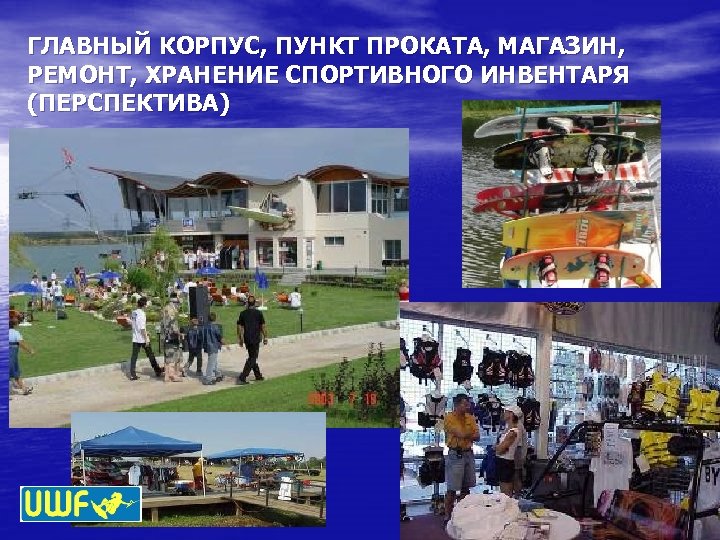 ГЛАВНЫЙ КОРПУС, ПУНКТ ПРОКАТА, МАГАЗИН, РЕМОНТ, ХРАНЕНИЕ СПОРТИВНОГО ИНВЕНТАРЯ (ПЕРСПЕКТИВА)

2003 7 19

UWF